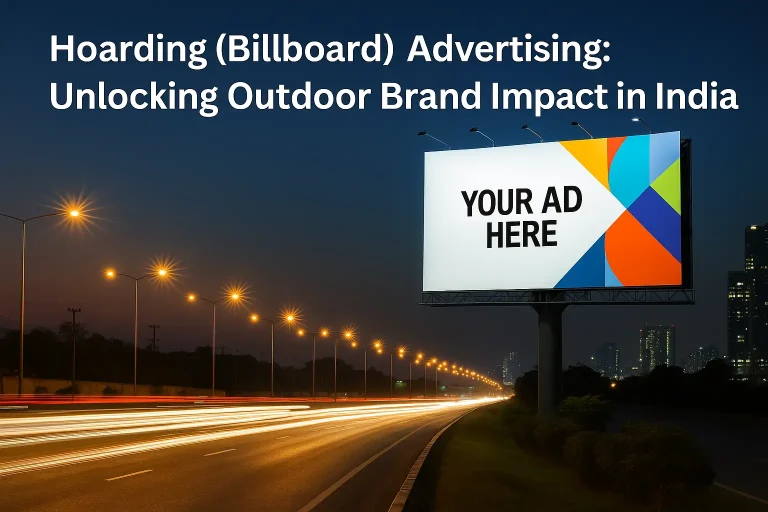 Hoarding (Billboard) Advertising: Unlocking Outdoor Brand Impact in India

YOUR AD HERE